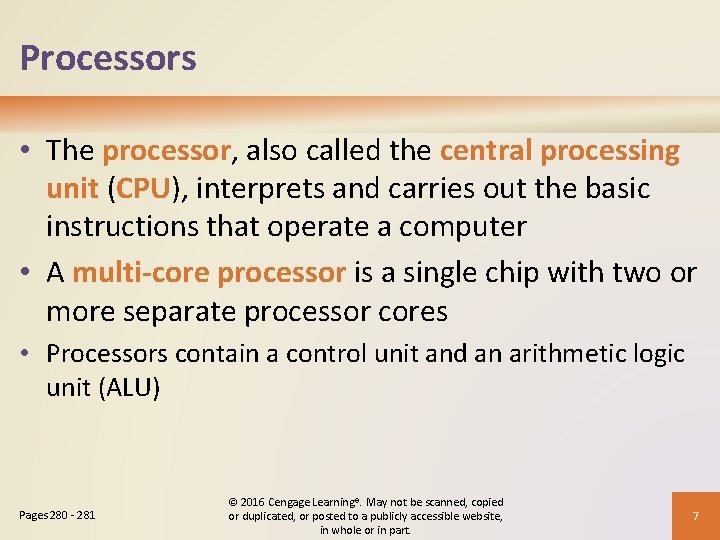 Processors

• The processor, also called the central processing unit (CPU), interprets and carries out the basic instructions that operate a computer

• A multi-core processor is a single chip with two or more separate processor cores

• Processors contain a control unit and an arithmetic logic unit (ALU)

Pages 280 - 281

© 2016 Cengage Learning®. May not be scanned, copied or duplicated, or posted to a publicly accessible website, in whole or in part.

7